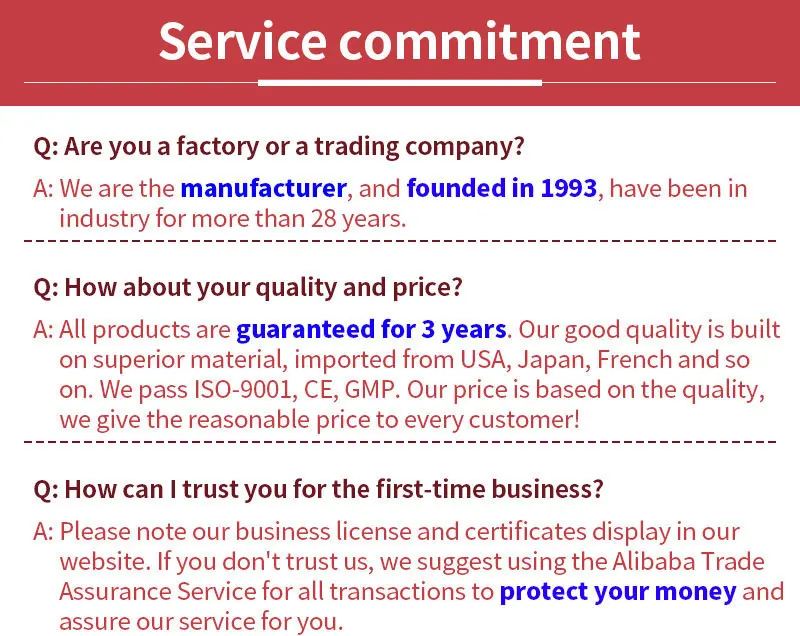 Service commitment

Q: Are you a factory or a trading company?

A: We are the manufacturer, and founded in 1993, have been in industry for more than 28 years.

Q: How about your quality and price?

A: All products are guaranteed for 3 years. Our good quality is built on superior material, imported from USA, Japan, French and so on. We pass ISO-9001, CE, GMP. Our price is based on the quality, we give the reasonable price to every customer!

Q: How can I trust you for the first-time business?

A: Please note our business license and certificates display in our website. If you don't trust us, we suggest using the Alibaba Trade Assurance Service for all transactions to protect your money and assure our service for you.